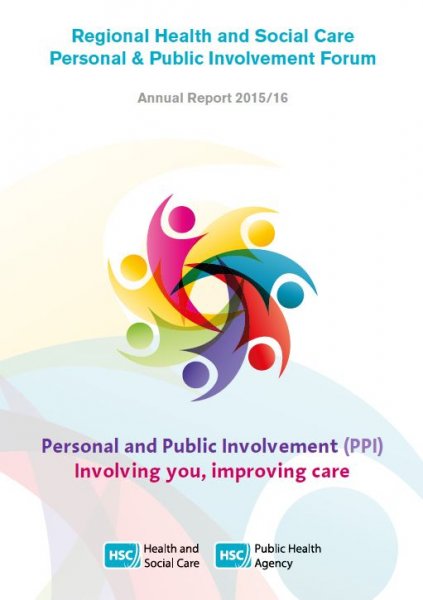 Regional Health and Social Care
Personal & Public Involvement Forum

Annual Report 2015/16

Personal and Public Involvement (PPI)
Involving you, improving care

HSC Health and Social Care

HSC Public Health Agency